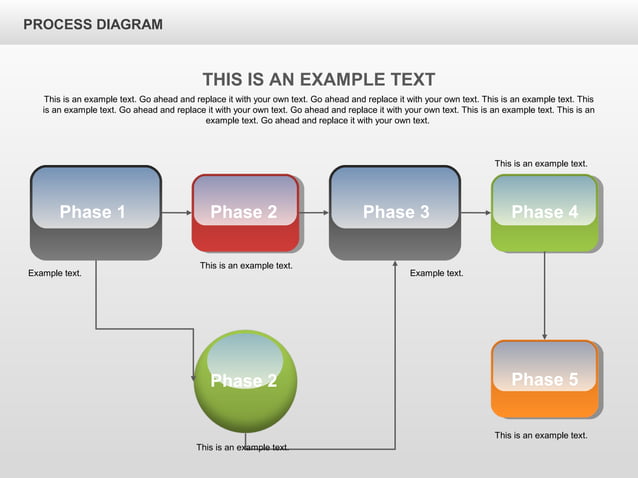 PROCESS DIAGRAM

THIS IS AN EXAMPLE TEXT

This is an example text. Go ahead and replace it with your own text. Go ahead and replace it with your own text. This is an example text. This is an example text. Go ahead and replace it with your own text. Go ahead and replace it with your own text. This is an example text. This is an example text. Go ahead and replace it with your own text.

This is an example text.

Phase 1

Phase 2

Phase 3

Phase 4

Example text.

This is an example text.

Example text.

Phase 2

Phase 5

This is an example text.

This is an example text.